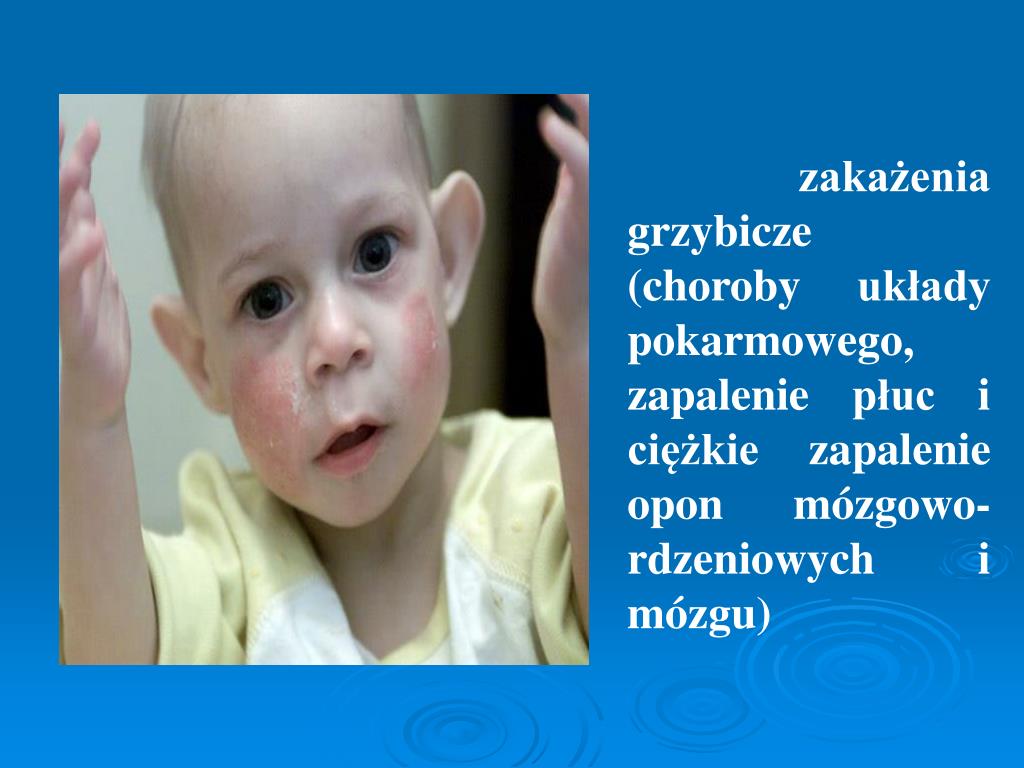 zakażenia grzybicze (choroby układy pokarmowego, zapalenie płuc i ciężkie zapalenie opon mózgowo-rdzeniowych i mózgu)